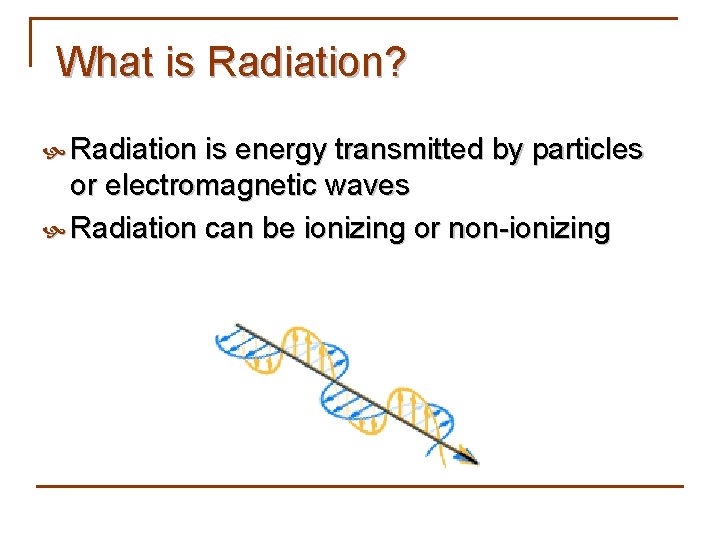 What is Radiation?

Radiation is energy transmitted by particles or electromagnetic waves

Radiation can be ionizing or non-ionizing